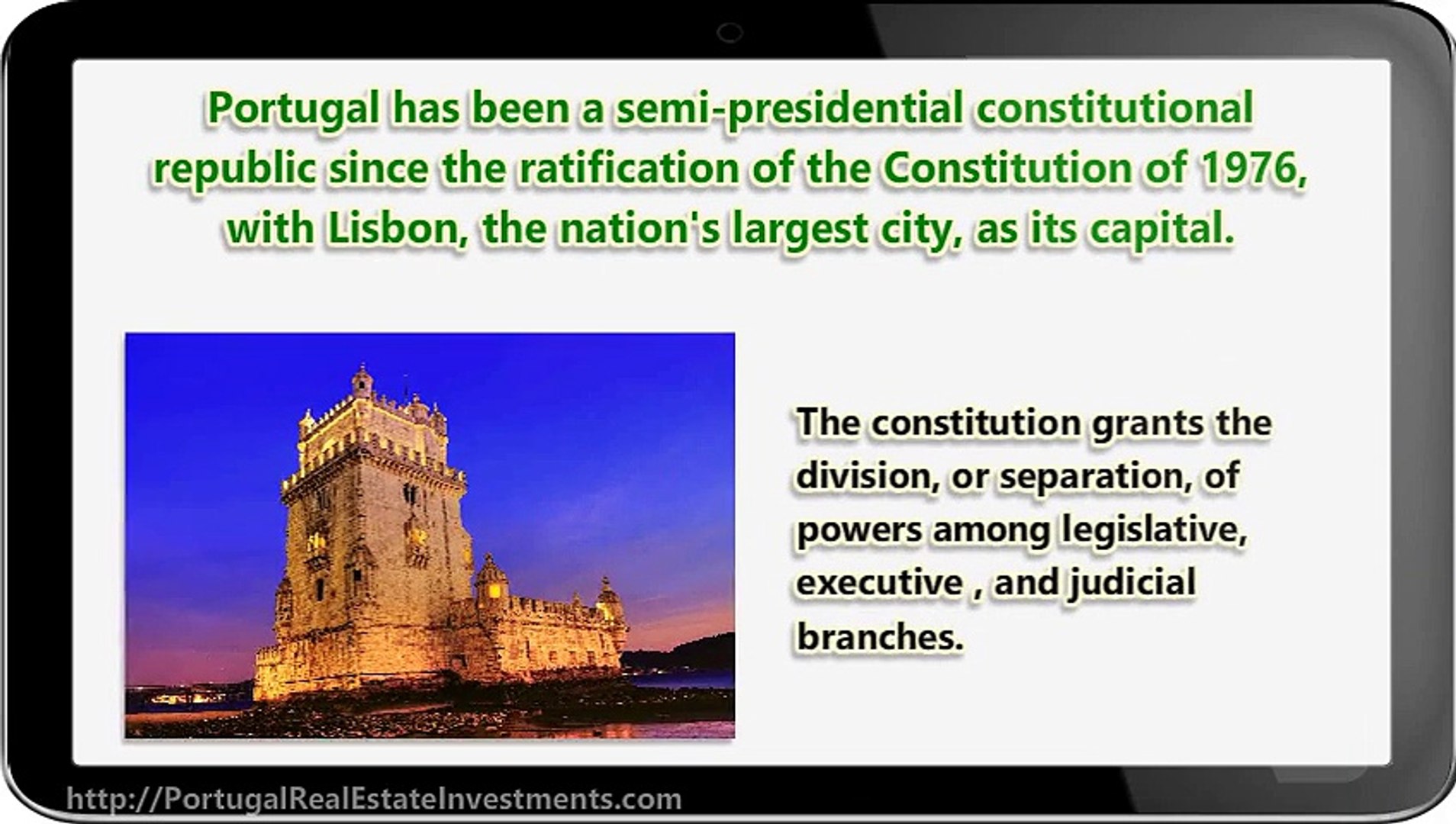 Portugal has been a semi-presidential constitutional republic since the ratification of the Constitution of 1976, with Lisbon, the nation's largest city, as its capital.

The constitution grants the division, or separation, of powers among legislative, executive , and judicial branches.

http://PortugalRealEstateInvestments.com